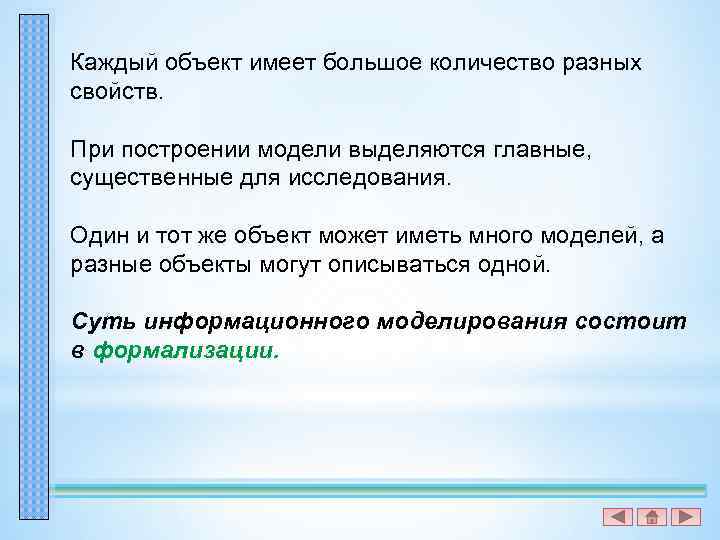 Каждый объект имеет большое количество разных свойств.

При построении модели выделяются главные, существенные для исследования.

Один и тот же объект может иметь много моделей, а разные объекты могут описываться одной.

Суть информационного моделирования состоит в формализации.